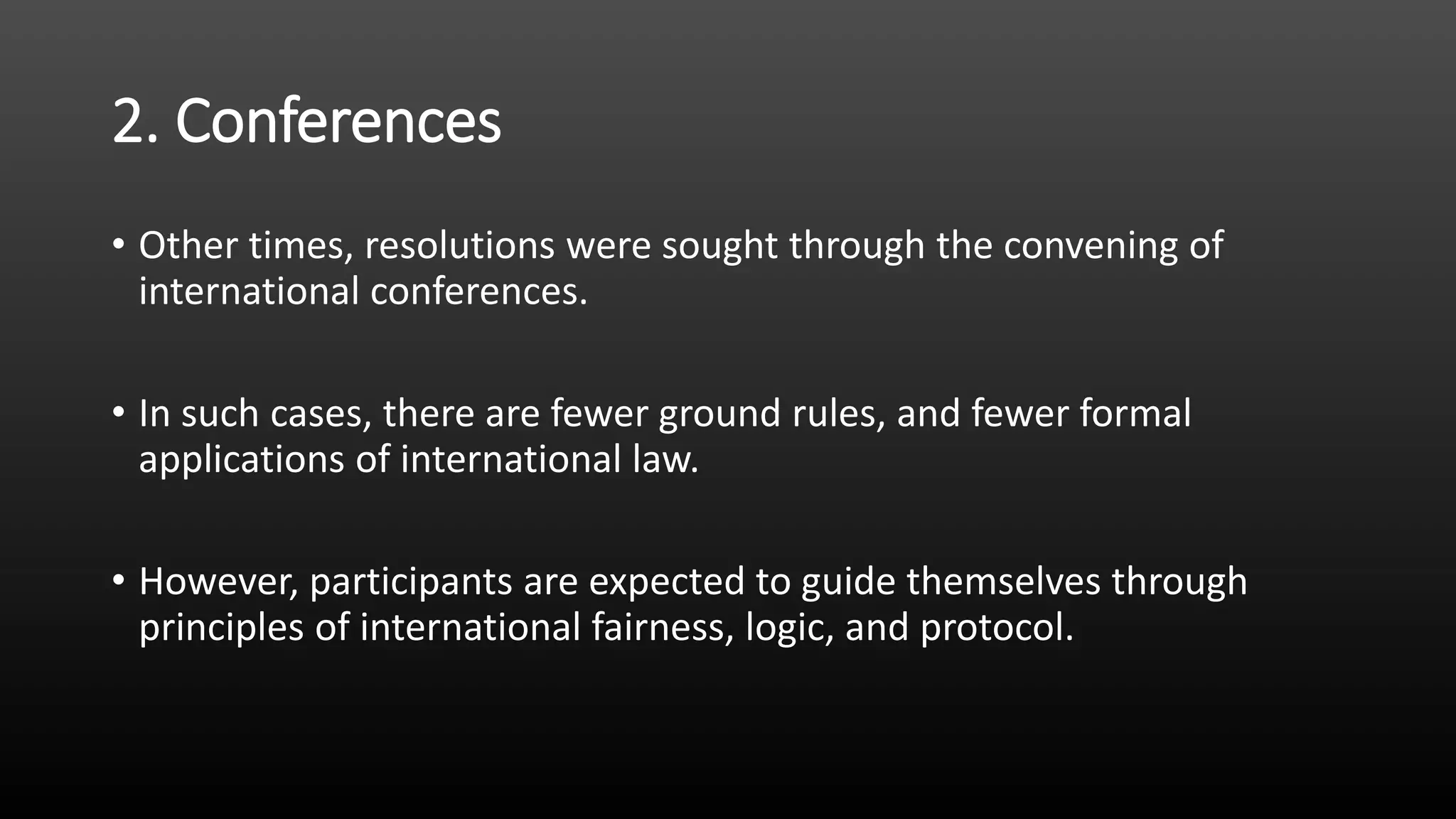 2. Conferences

• Other times, resolutions were sought through the convening of international conferences.

• In such cases, there are fewer ground rules, and fewer formal applications of international law.

• However, participants are expected to guide themselves through principles of international fairness, logic, and protocol.